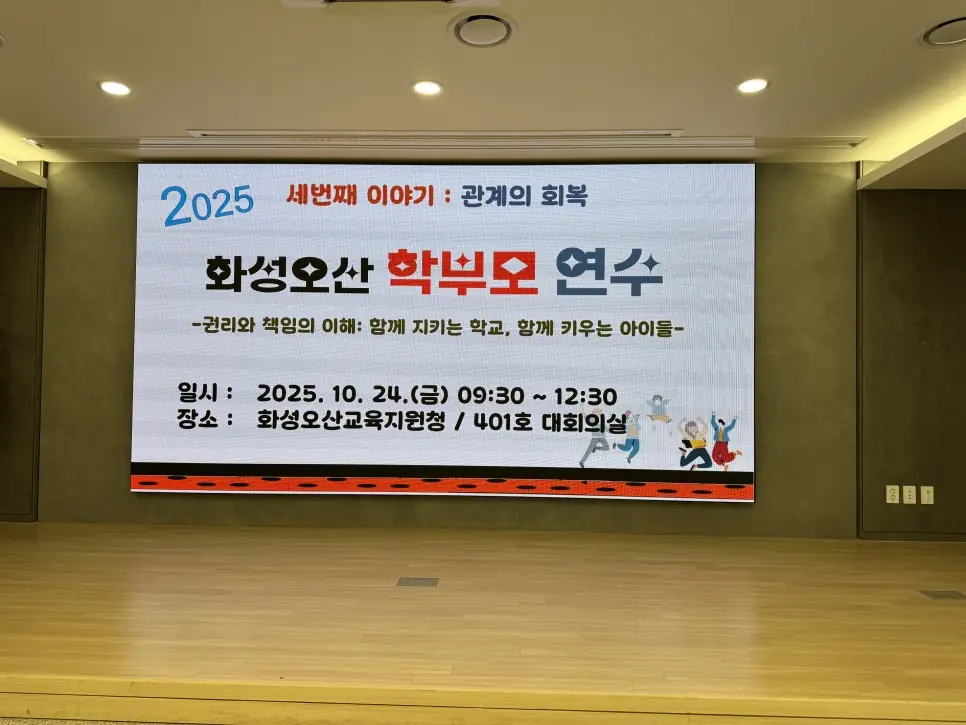 2025 세번째 이야기 : 관계의 회복

화성오산 학부모 연수

-권리와 책임의 이해: 함께 지키는 학교, 함께 키우는 아이들-

일시 : 2025. 10. 24.(금) 09:30 ~ 12:30
장소 : 화성오산교육지원청 / 401호 대회의실